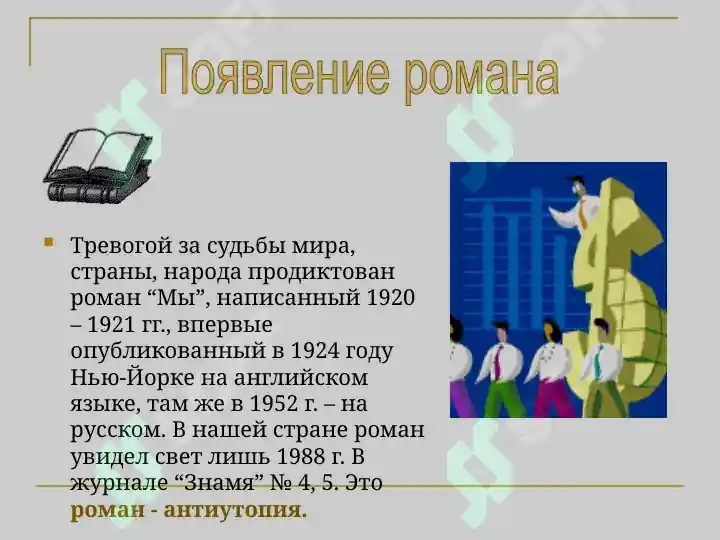 Появление романа

Тревогой за судьбы мира, страны, народа продиктован роман “Мы”, написанный 1920 – 1921 гг., впервые опубликованный в 1924 году Нью-Йорке на английском языке, там же в 1952 г. – на русском. В нашей стране роман увидел свет лишь 1988 г. В журнале “Знамя” № 4, 5. Это роман - антиутопия.